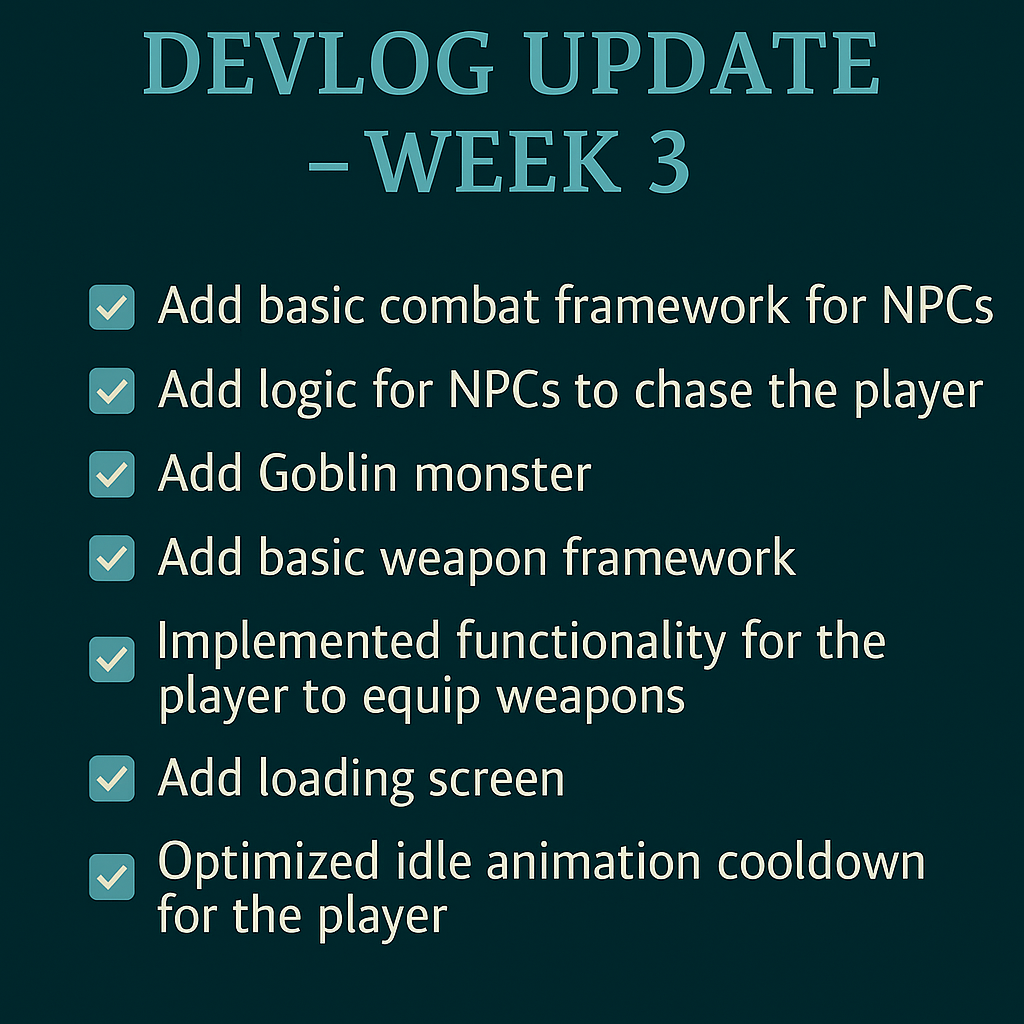 DEVLOG UPDATE – WEEK 3

Add basic combat framework for NPCs

Add logic for NPCs to chase the player

Add Goblin monster

Add basic weapon framework

Implemented functionality for the player to equip weapons

Add loading screen

Optimized idle animation cooldown for the player